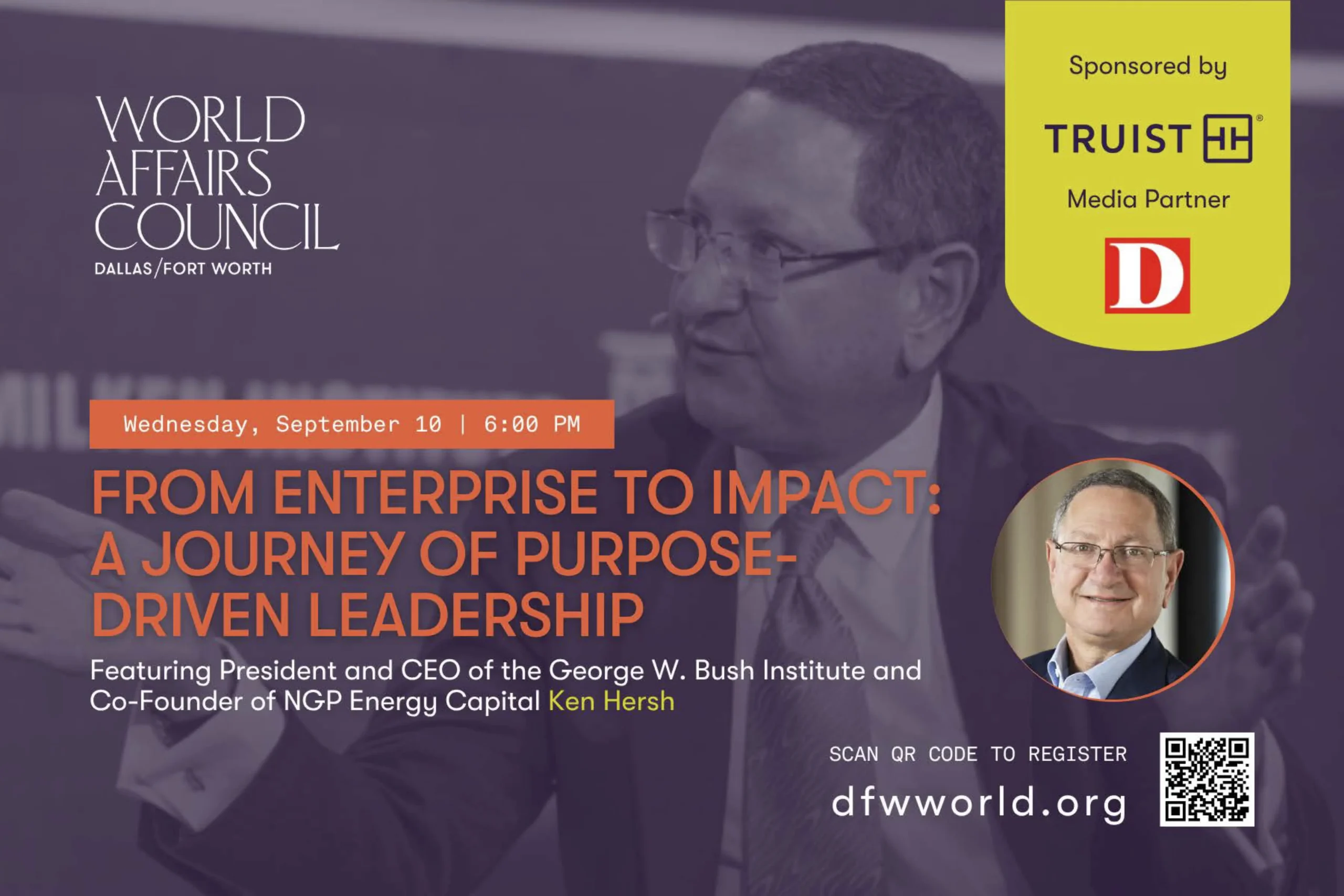 WORLD
AFFAIRS
COUNCIL
DALLAS/FORT WORTH

Sponsored by

TRUIST

Media Partner

D

Wednesday, September 10 | 6:00 PM

FROM ENTERPRISE TO IMPACT: A JOURNEY OF PURPOSE-DRIVEN LEADERSHIP

Featuring President and CEO of the George W. Bush Institute and Co-Founder of NGP Energy Capital Ken Hersh

SCAN QR CODE TO REGISTER
dfwworld.org